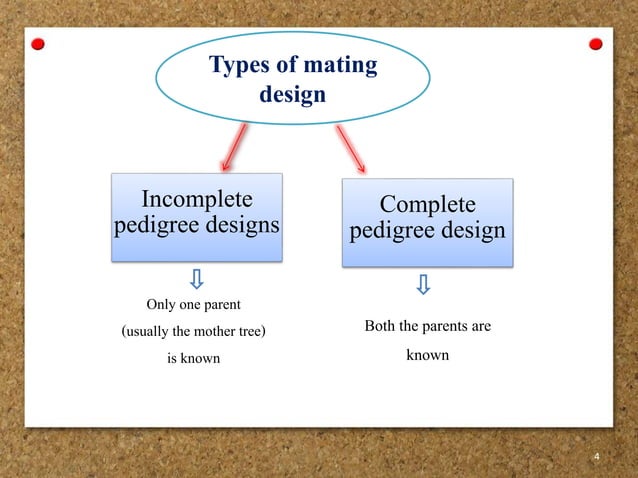 Types of mating design

Incomplete pedigree designs

Only one parent (usually the mother tree) is known

Complete pedigree design

Both the parents are known

4